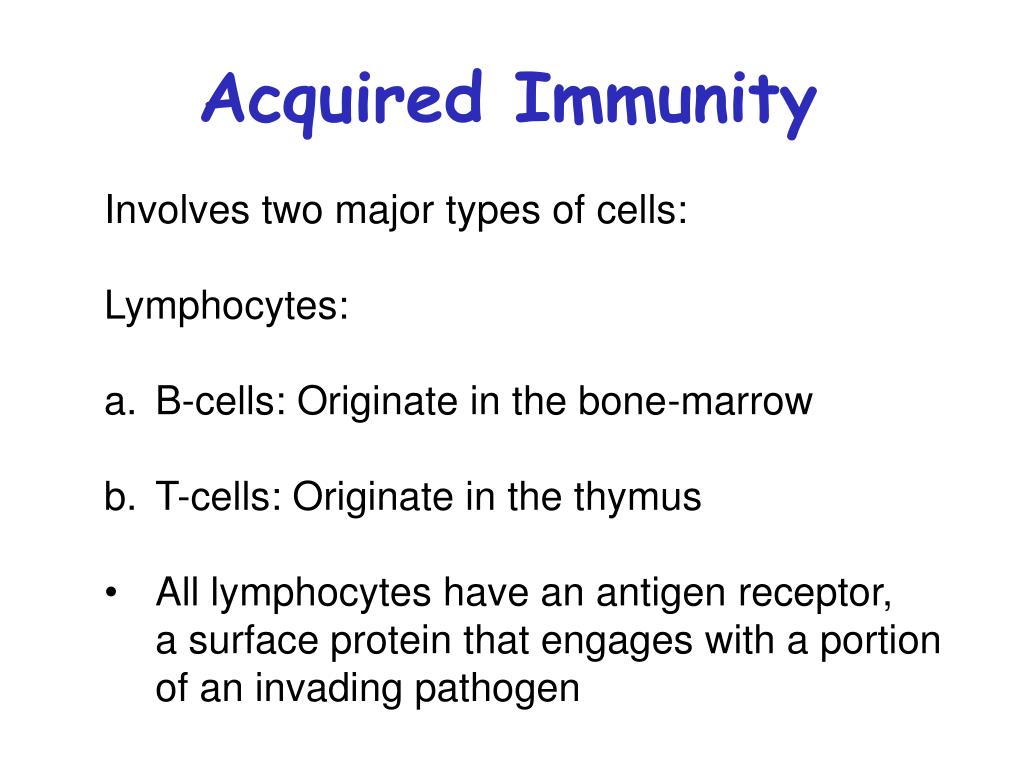 Acquired Immunity

Involves two major types of cells:

Lymphocytes:

a. B-cells: Originate in the bone-marrow

b. T-cells: Originate in the thymus

• All lymphocytes have an antigen receptor, a surface protein that engages with a portion of an invading pathogen